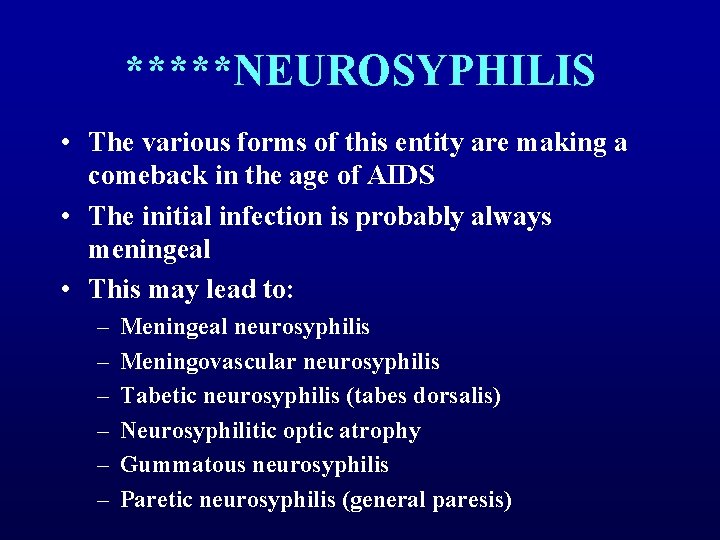 *****NEUROSYPHILIS

• The various forms of this entity are making a comeback in the age of AIDS
• The initial infection is probably always meningeal
• This may lead to:
– Meningeal neurosyphilis
– Meningovascular neurosyphilis
– Tabetic neurosyphilis (tabes dorsalis)
– Neurosyphilitic optic atrophy
– Gummatous neurosyphilis
– Paretic neurosyphilis (general paresis)